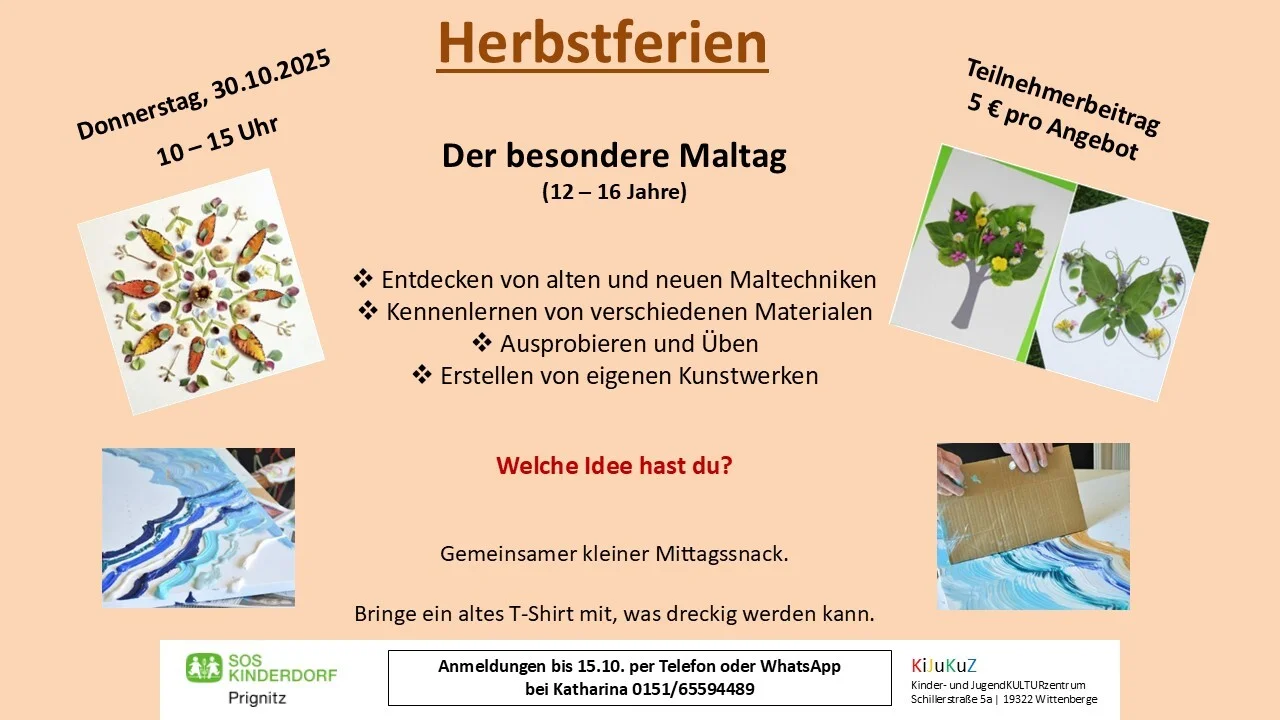 Herbstferien

Donnerstag, 30.10.2025
10 – 15 Uhr

Teilnehmerbeitrag
5 € pro Angebot

Der besondere Maltag
(12 – 16 Jahre)

❖ Entdecken von alten und neuen Maltechniken
❖ Kennenlernen von verschiedenen Materialen
❖ Ausprobieren und Üben
❖ Erstellen von eigenen Kunstwerken

Welche Idee hast du?

Gemeinsamer kleiner Mittagssnack.

Bringe ein altes T-Shirt mit, was dreckig werden kann.

SOS KINDERDORF
Prignitz

Anmeldungen bis 15.10. per Telefon oder WhatsApp
bei Katharina 0151/65594489

KiJuKuZ
Kinder- und JugendKULTURzentrum
Schillerstraße 5a | 19322 Wittenberge